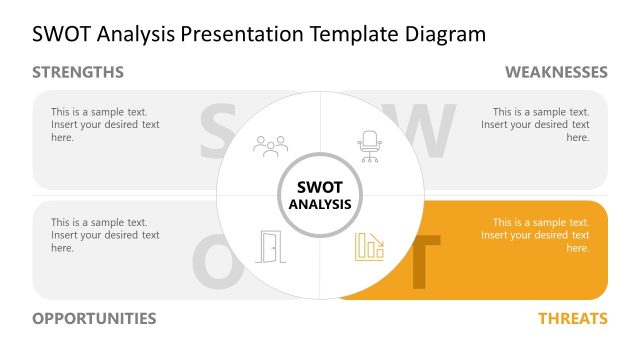 SWOT Analysis Presentation Template Diagram

STRENGTHS

WEAKNESSES

This is a sample text. Insert your desired text here.

S

W

This is a sample text. Insert your desired text here.

SWOT ANALYSIS

This is a sample text. Insert your desired text here.

O

T

This is a sample text. Insert your desired text here.

OPPORTUNITIES

THREATS